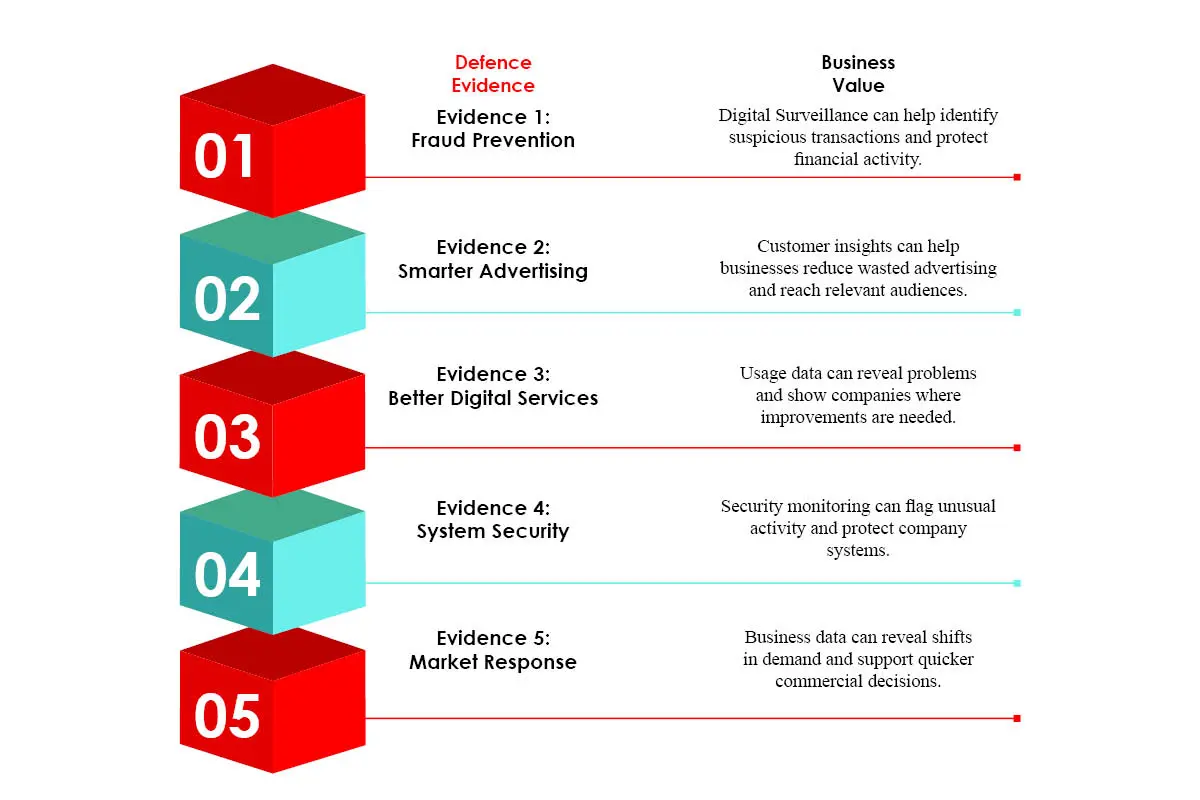 Defence Evidence

Business Value

01

Evidence 1: Fraud Prevention

Digital Surveillance can help identify suspicious transactions and protect financial activity.

02

Evidence 2: Smarter Advertising

Customer insights can help businesses reduce wasted advertising and reach relevant audiences.

03

Evidence 3: Better Digital Services

Usage data can reveal problems and show companies where improvements are needed.

04

Evidence 4: System Security

Security monitoring can flag unusual activity and protect company systems.

05

Evidence 5: Market Response

Business data can reveal shifts in demand and support quicker commercial decisions.